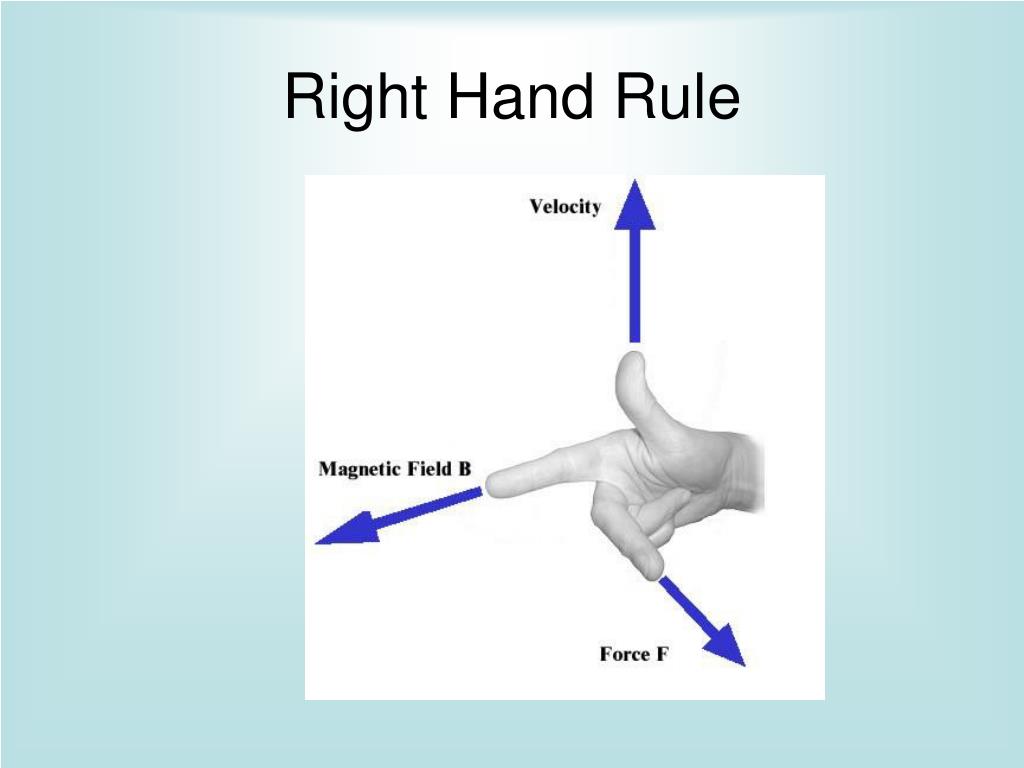 Right Hand Rule

Velocity

Magnetic Field B

Force F